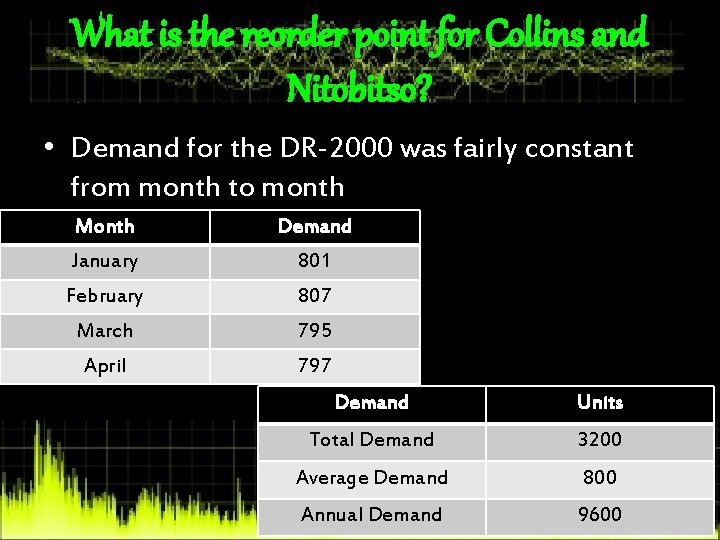 What is the reorder point for Collins and Nitobitso?

• Demand for the DR-2000 was fairly constant from month to month

| Month | Demand |
|---|---|
| January | 801 |
| February | 807 |
| March | 795 |
| April | 797 |

| Demand | Units |
|---|---|
| Total Demand | 3200 |
| Average Demand | 800 |
| Annual Demand | 9600 |